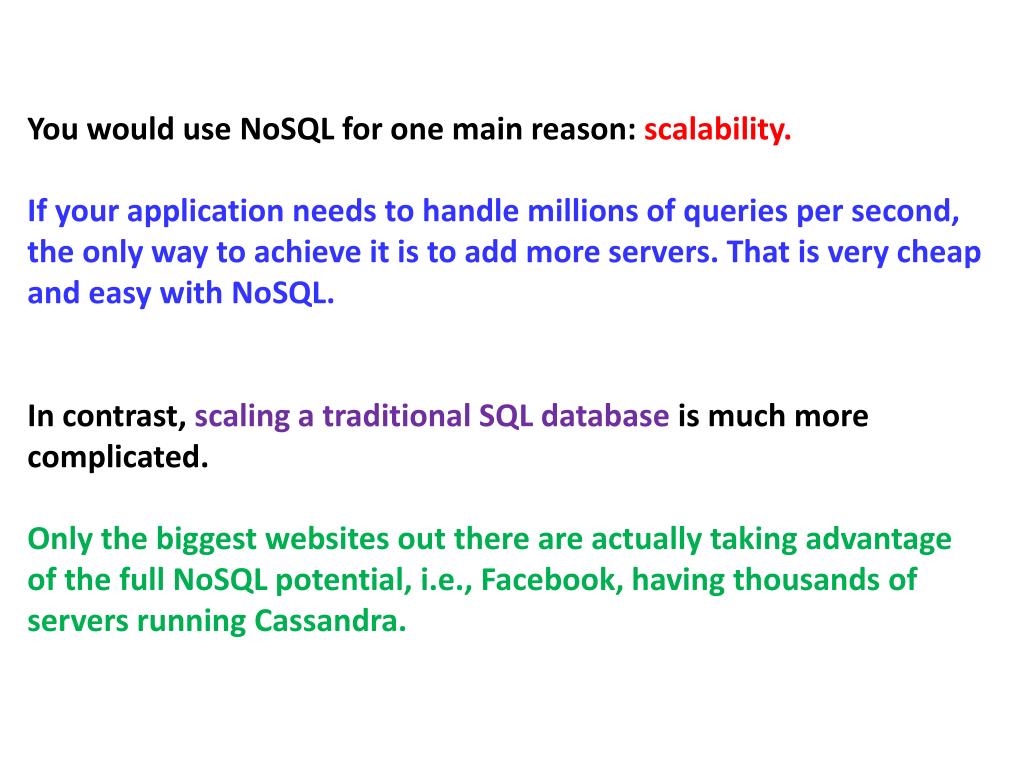 You would use NoSQL for one main reason: scalability.

If your application needs to handle millions of queries per second, the only way to achieve it is to add more servers. That is very cheap and easy with NoSQL.

In contrast, scaling a traditional SQL database is much more complicated.

Only the biggest websites out there are actually taking advantage of the full NoSQL potential, i.e., Facebook, having thousands of servers running Cassandra.